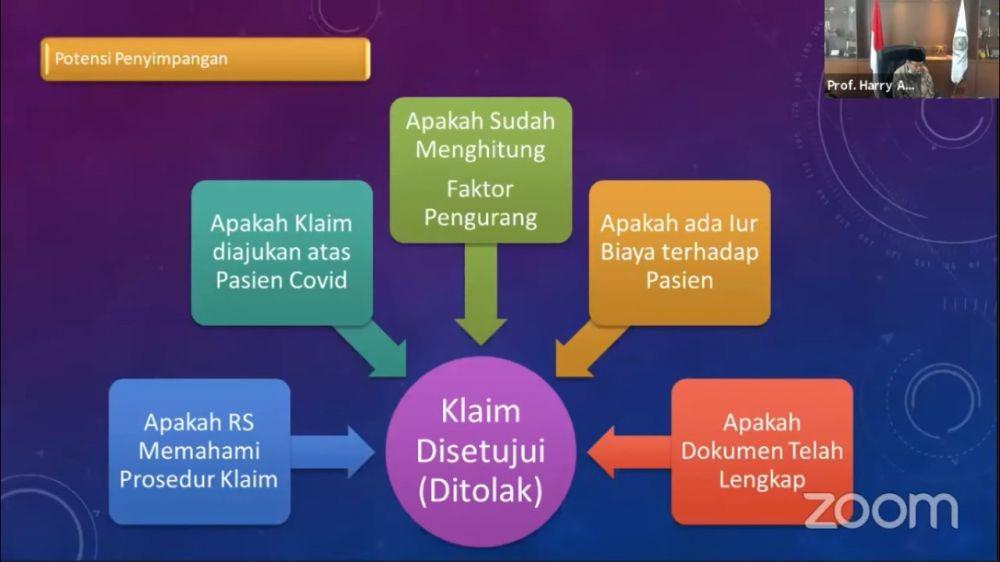 Potensi Penyimpangan

Prof. Harry A...

Apakah Sudah Menghitung

Faktor Pengurang

Apakah Klaim diajukan atas Pasien Covid

Apakah ada Iur Biaya terhadap Pasien

Apakah RS Memahami Prosedur Klaim

Klaim Disetujui (Ditolak)

Apakah Dokumen Telah Lengkap

zoom